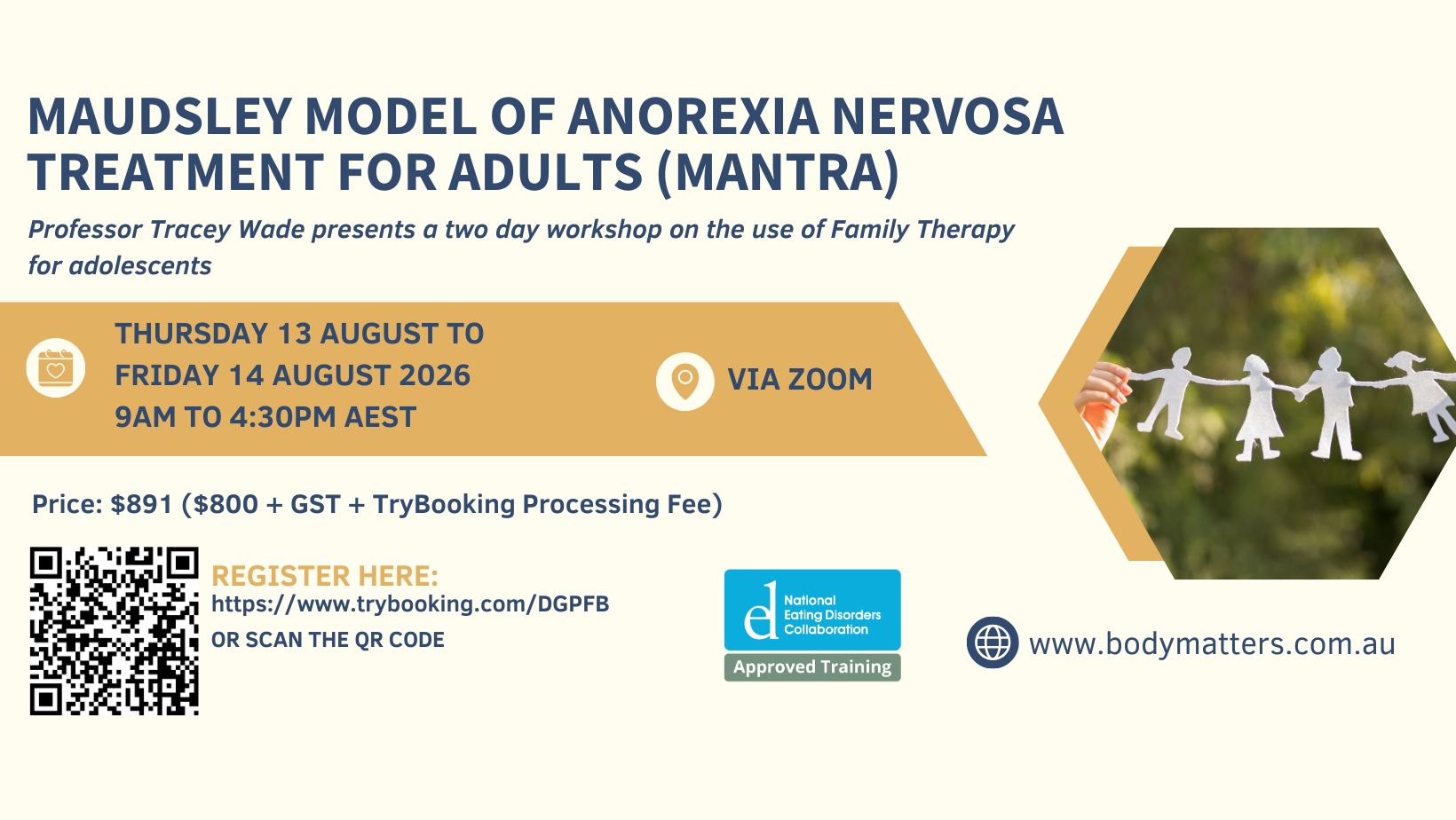 MAUDSLEY MODEL OF ANOREXIA NERVOSA TREATMENT FOR ADULTS (MANTRA)

Professor Tracey Wade presents a two day workshop on the use of Family Therapy for adolescents

THURSDAY 13 AUGUST TO
FRIDAY 14 AUGUST 2026
9AM TO 4:30PM AEST

VIA ZOOM

Price: $891 ($800 + GST + TryBooking Processing Fee)

REGISTER HERE:
https://www.trybooking.com/DGPFB
OR SCAN THE QR CODE

National Eating Disorders Collaboration
Approved Training

www.bodymatters.com.au